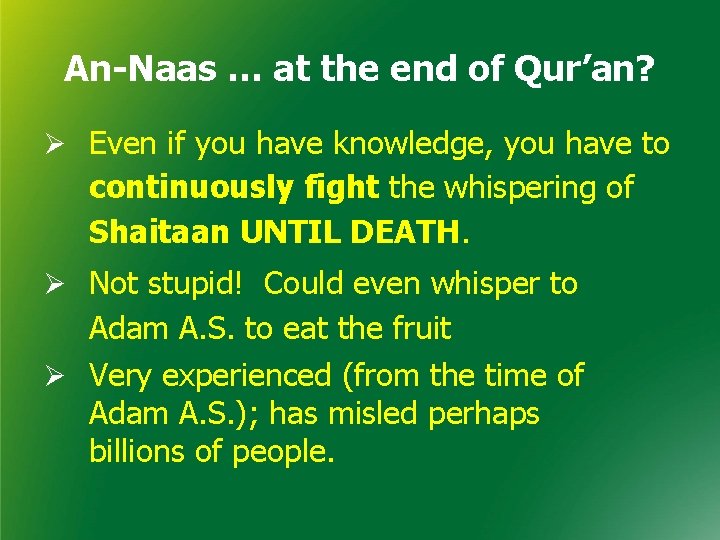 An-Naas … at the end of Qur’an?

➢ Even if you have knowledge, you have to continuously fight the whispering of Shaitaan UNTIL DEATH.

➢ Not stupid!  Could even whisper to Adam A.S. to eat the fruit

➢ Very experienced (from the time of Adam A.S.); has misled perhaps billions of people.